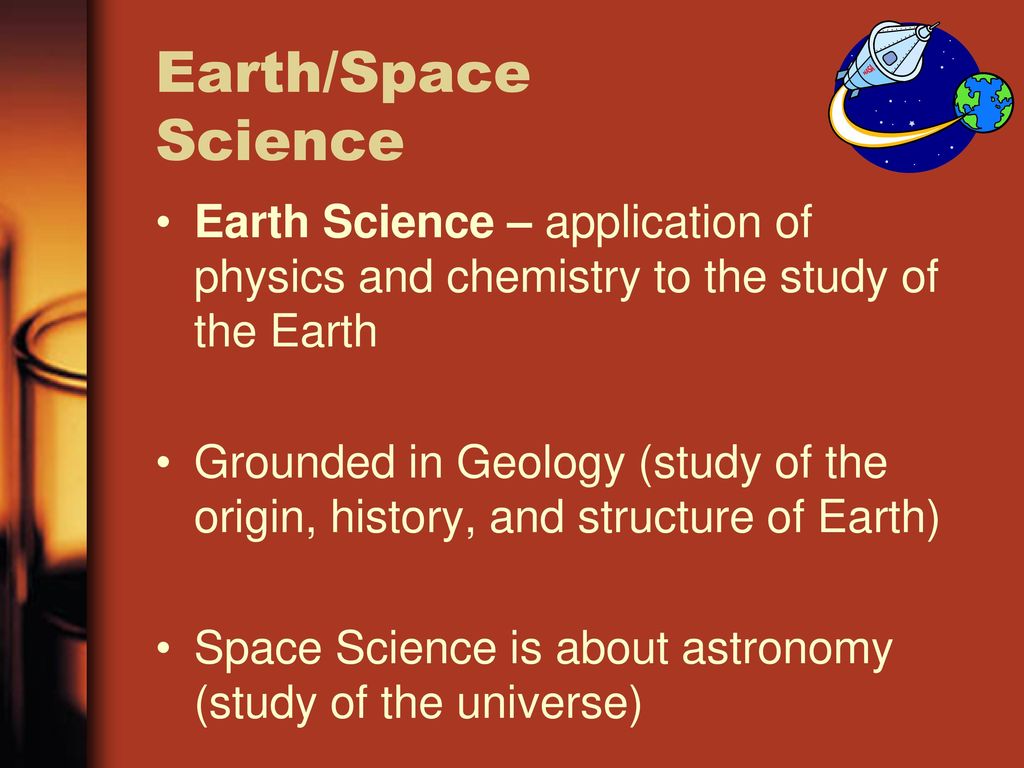 Earth/Space Science

• Earth Science – application of physics and chemistry to the study of the Earth

• Grounded in Geology (study of the origin, history, and structure of Earth)

• Space Science is about astronomy (study of the universe)